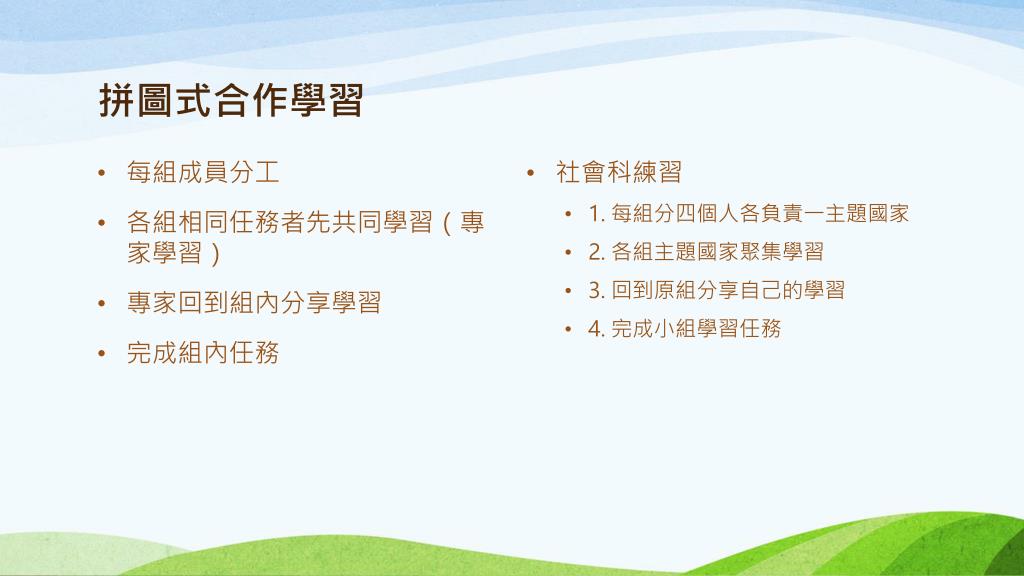 拼圖式合作學習

• 每組成員分工
• 各組相同任務者先共同學習（專家學習）
• 專家回到組內分享學習
• 完成組內任務

• 社會科練習
  • 1. 每組分四個人各負責一主題國家
  • 2. 各組主題國家聚集學習
  • 3. 回到原組分享自己的學習
  • 4. 完成小組學習任務